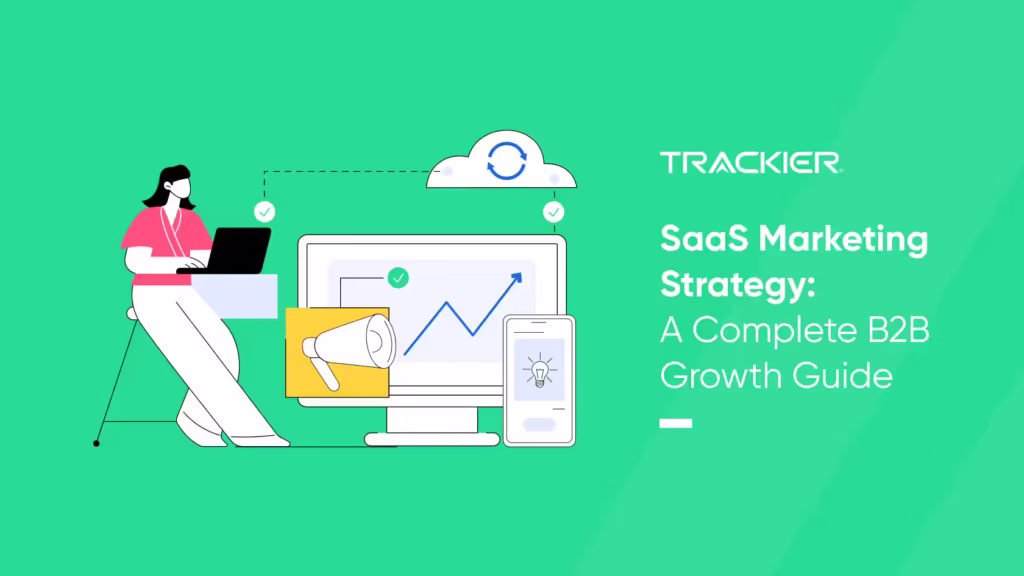 TRACKIER

SaaS Marketing Strategy: A Complete B2B Growth Guide